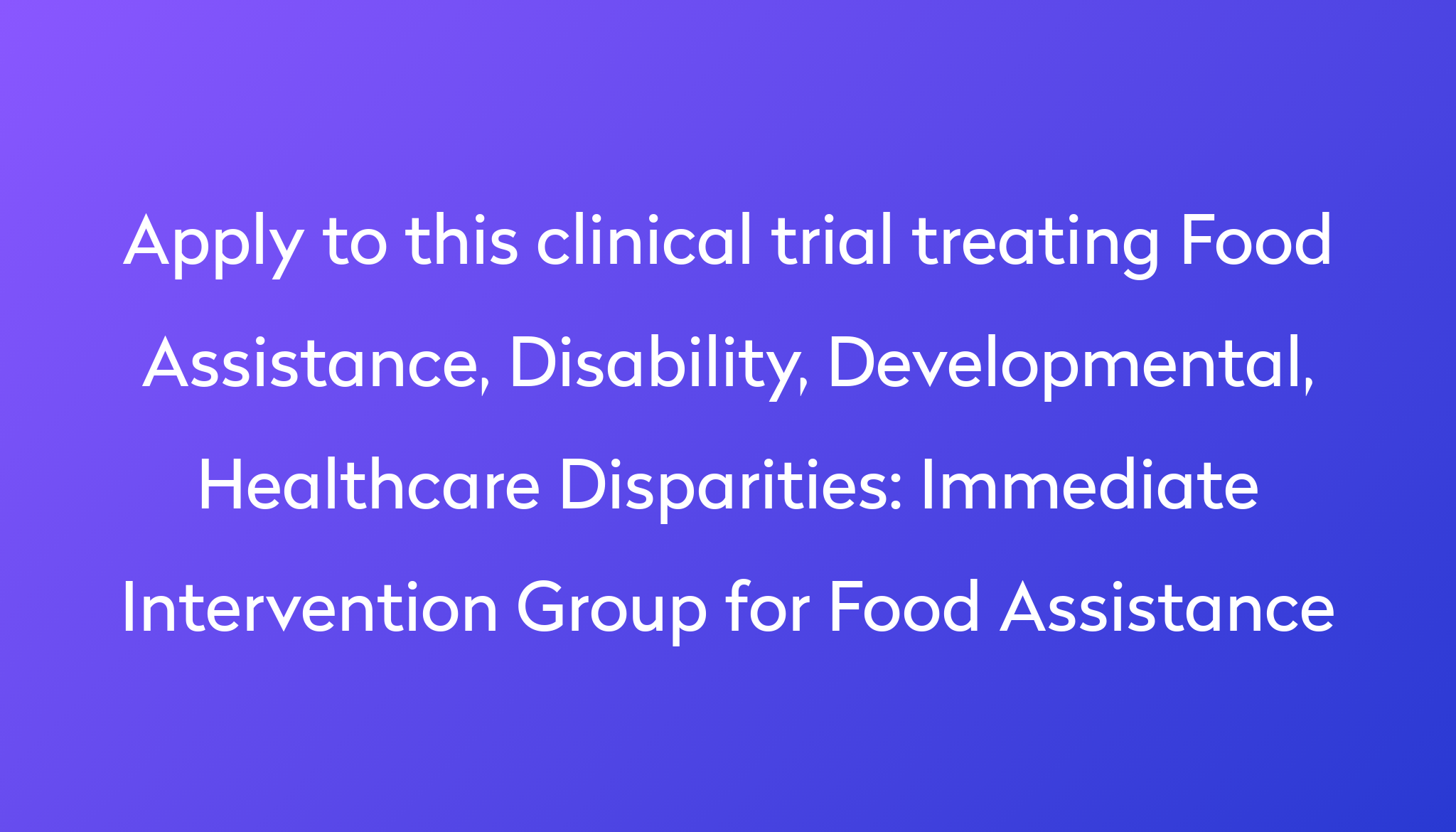 Apply to this clinical trial treating Food Assistance, Disability, Developmental, Healthcare Disparities: Immediate Intervention Group for Food Assistance